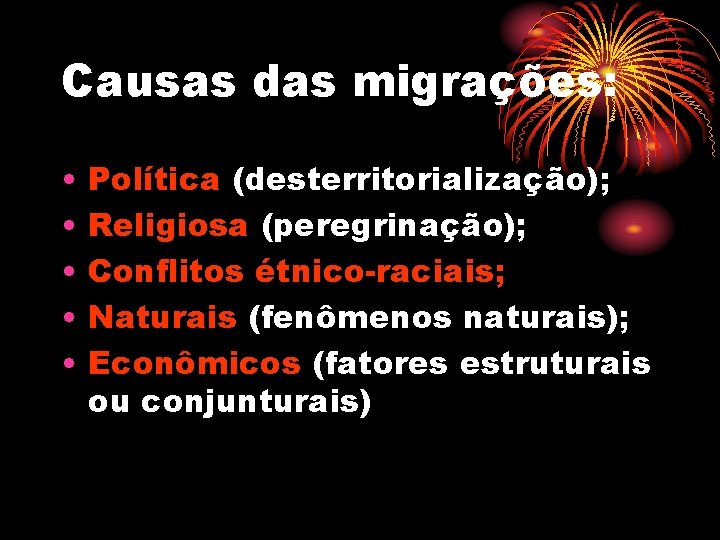 Causas das migrações:

• Política (desterritorialização);
• Religiosa (peregrinação);
• Conflitos étnico-raciais;
• Naturais (fenômenos naturais);
• Econômicos (fatores estruturais ou conjunturais)